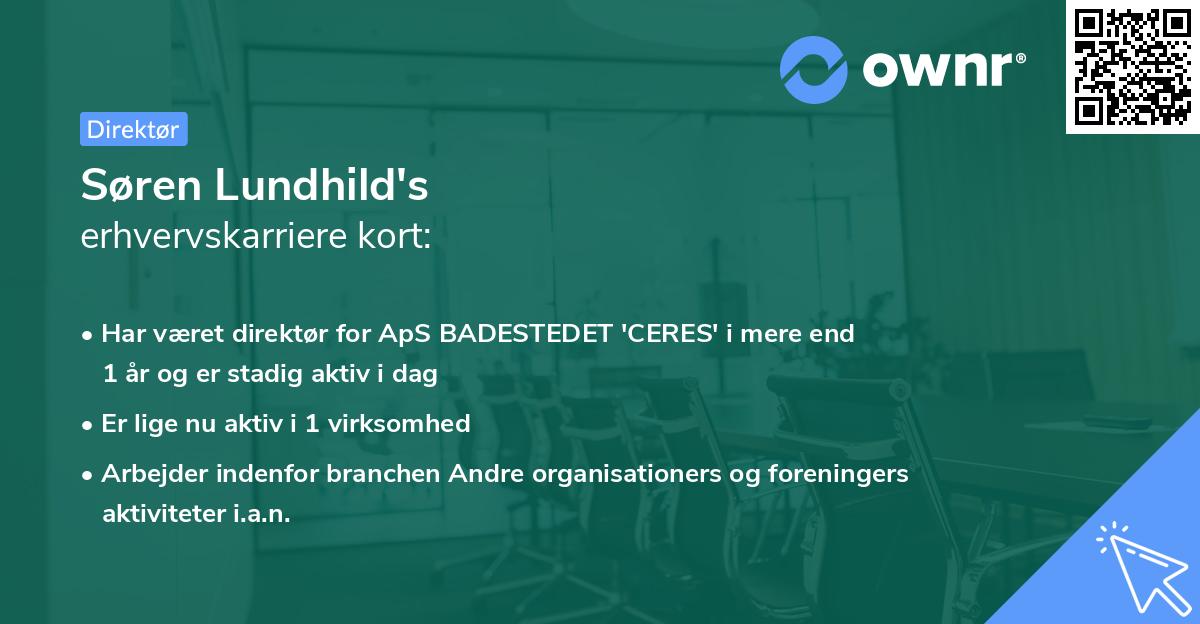 ownr®

Direktør

Søren Lundhild's
erhvervskarriere kort:

• Har været direktør for ApS BADESTEDET 'CERES' i mere end 1 år og er stadig aktiv i dag
• Er lige nu aktiv i 1 virksomhed
• Arbejder indenfor branchen Andre organisationers og foreningers aktiviteter i.a.n.